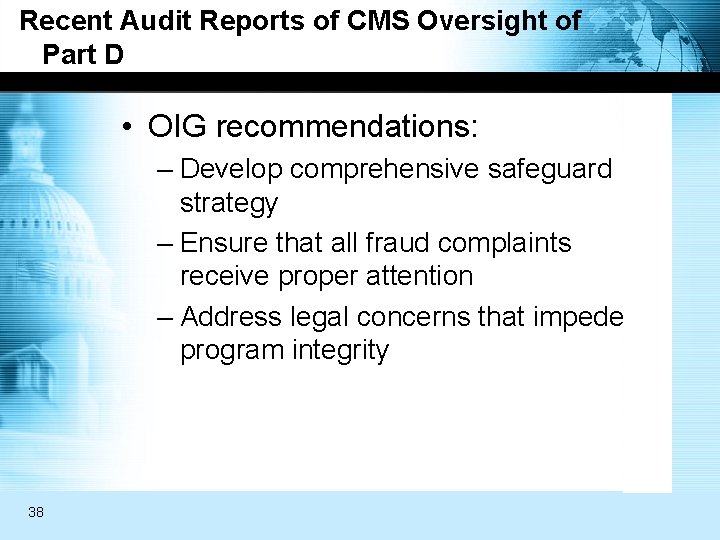 Recent Audit Reports of CMS Oversight of Part D

• OIG recommendations:
– Develop comprehensive safeguard strategy
– Ensure that all fraud complaints receive proper attention
– Address legal concerns that impede program integrity

38